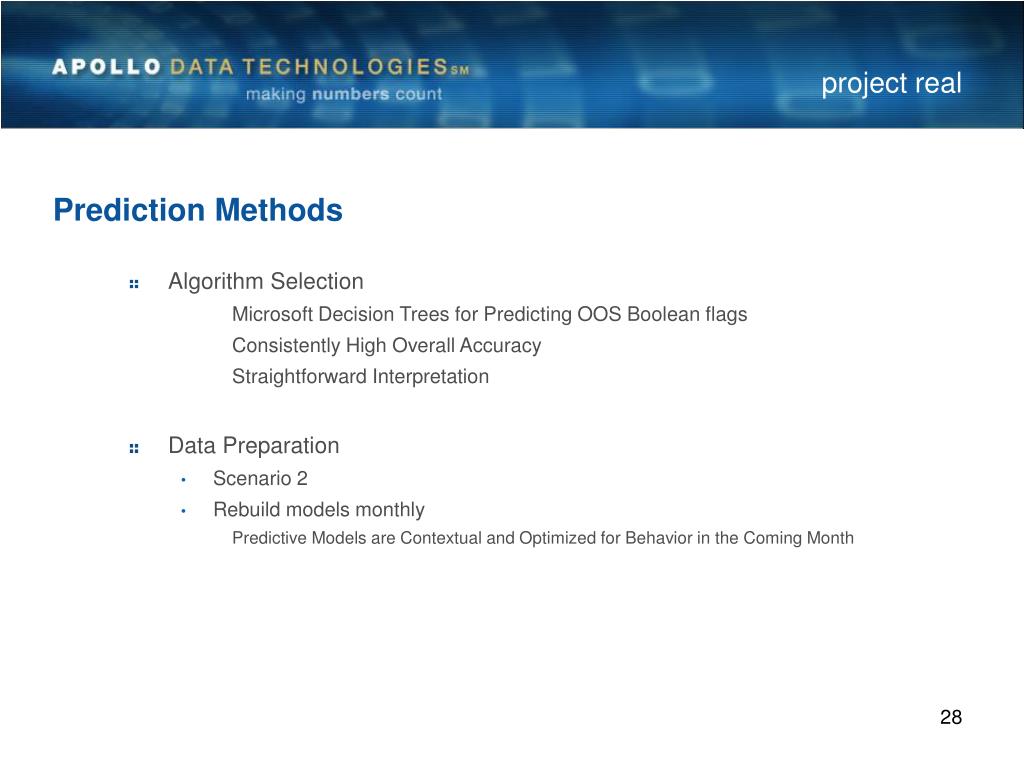 APOLLO DATA TECHNOLOGIES SM
making numbers count

project real

Prediction Methods

Algorithm Selection

Microsoft Decision Trees for Predicting OOS Boolean flags

Consistently High Overall Accuracy

Straightforward Interpretation

Data Preparation

• Scenario 2

• Rebuild models monthly

Predictive Models are Contextual and Optimized for Behavior in the Coming Month

28